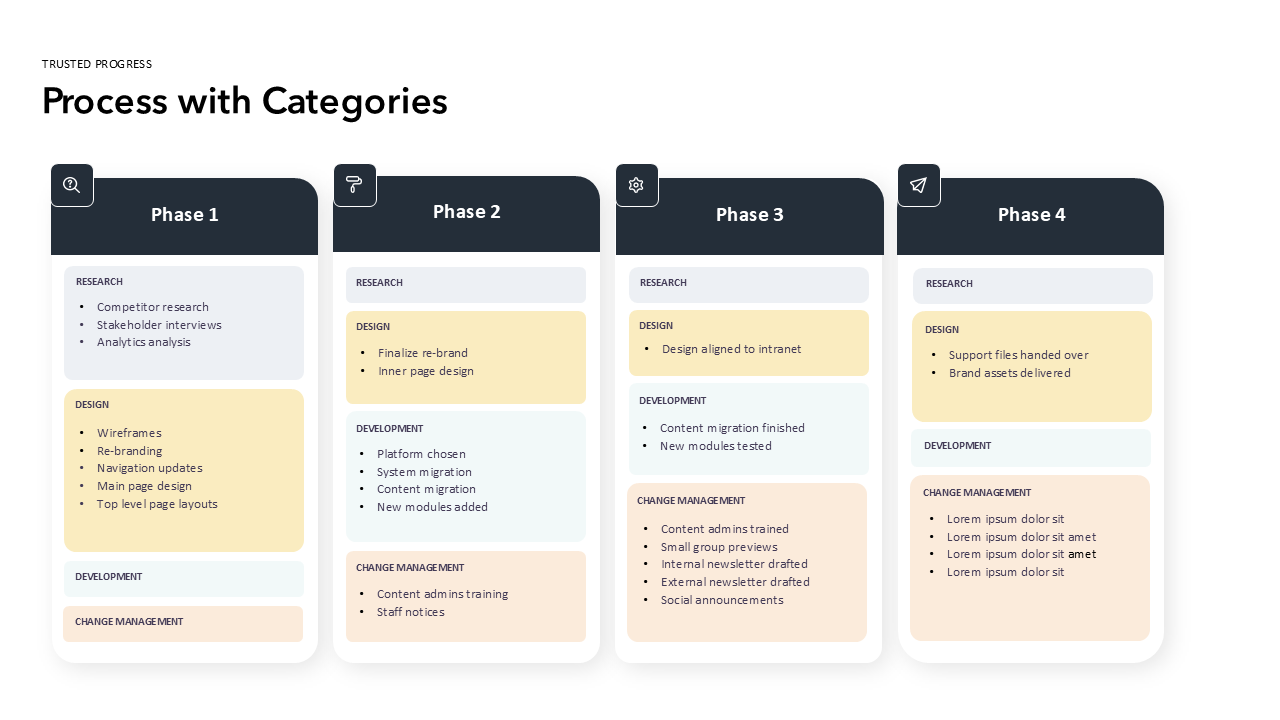 TRUSTED PROGRESS

Process with Categories

Phase 1

RESEARCH

• Competitor research
• Stakeholder interviews
• Analytics analysis

DESIGN

• Wireframes
• Re-branding
• Navigation updates
• Main page design
• Top level page layouts

DEVELOPMENT

CHANGE MANAGEMENT

Phase 2

RESEARCH

DESIGN

• Finalize re-brand
• Inner page design

DEVELOPMENT

• Platform chosen
• System migration
• Content migration
• New modules added

CHANGE MANAGEMENT

• Content admins training
• Staff notices

Phase 3

RESEARCH

DESIGN

• Design aligned to intranet

DEVELOPMENT

• Content migration finished
• New modules tested

CHANGE MANAGEMENT

• Content admins trained
• Small group previews
• Internal newsletter drafted
• External newsletter drafted
• Social announcements

Phase 4

RESEARCH

DESIGN

• Support files handed over
• Brand assets delivered

DEVELOPMENT

CHANGE MANAGEMENT

• Lorem ipsum dolor sit
• Lorem ipsum dolor sit amet
• Lorem ipsum dolor sit amet
• Lorem ipsum dolor sit